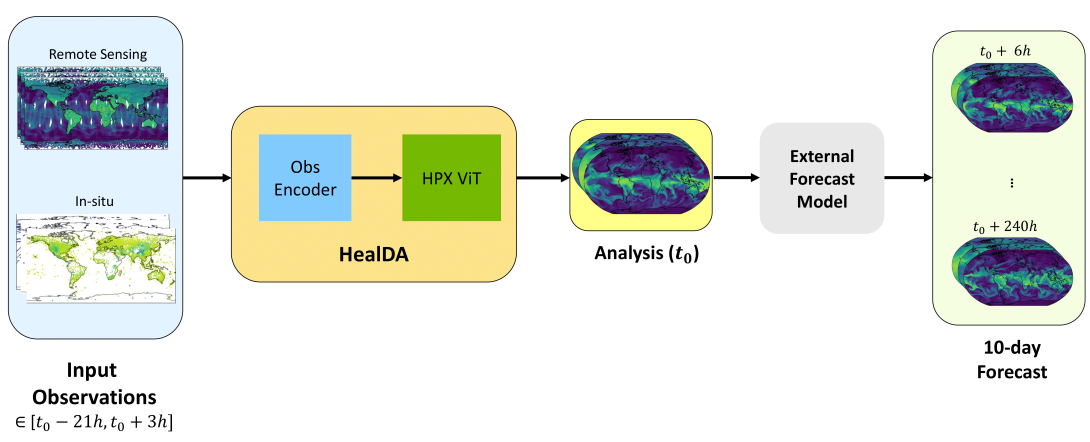 Remote Sensing

In-situ

Input Observations
$\in [t_0 - 21h, t_0 + 3h]$

Obs Encoder

HPX ViT

HealDA

Analysis ($t_0$)

External Forecast Model

$t_0 + 6h$

⋮

$t_0 + 240h$

10-day Forecast